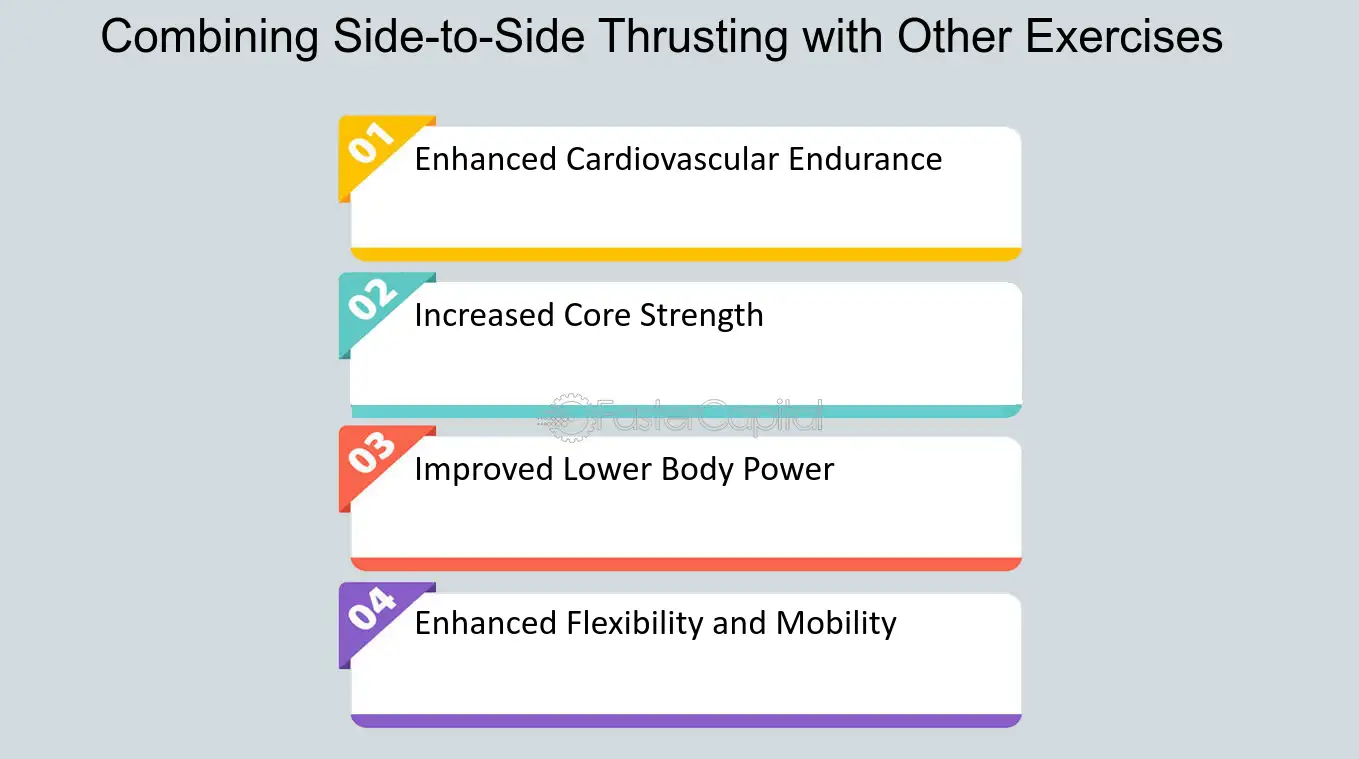 Combining Side-to-Side Thrusting with Other Exercises

01 Enhanced Cardiovascular Endurance

02 Increased Core Strength

FasterCapital

03 Improved Lower Body Power

04 Enhanced Flexibility and Mobility